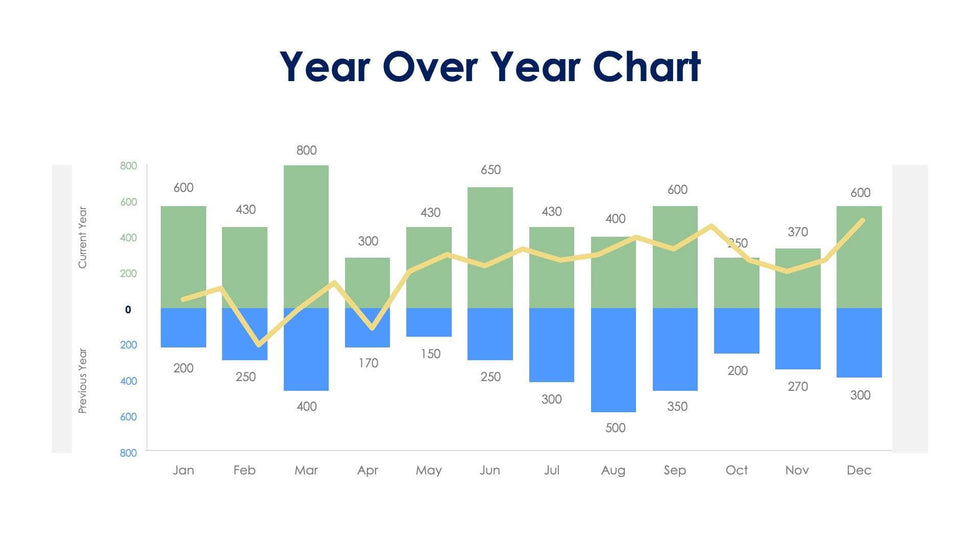 Year Over Year Chart

Current Year
Previous Year

800
600
400
200
0
200
400
600
800

600
430
800
300
430
650
430
400
600
250
370
600

200
250
400
170
150
250
300
500
350
200
270
300

Jan
Feb
Mar
Apr
May
Jun
Jul
Aug
Sep
Oct
Nov
Dec